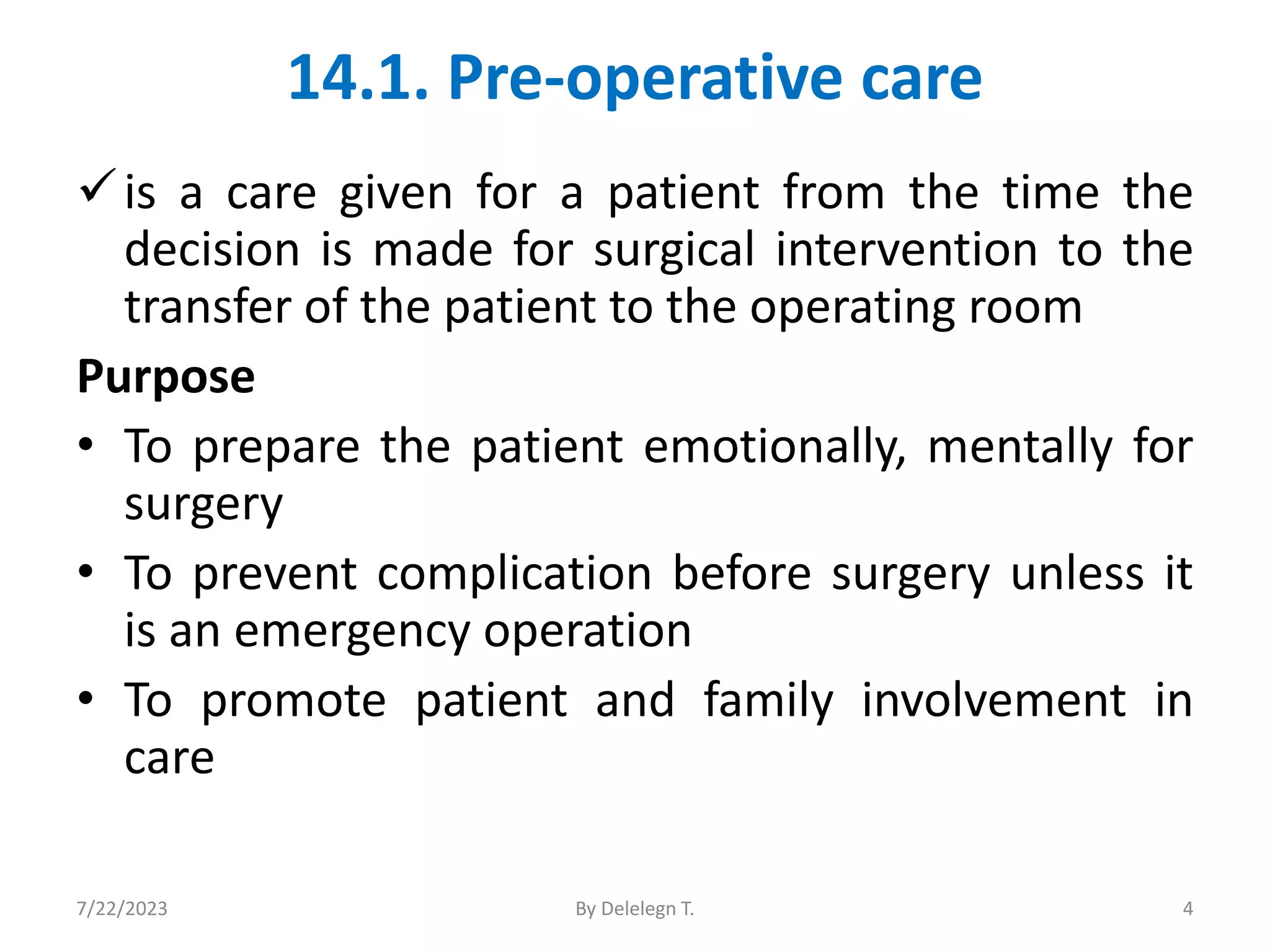 14.1. Pre-operative care

✓ is a care given for a patient from the time the decision is made for surgical intervention to the transfer of the patient to the operating room

Purpose

• To prepare the patient emotionally, mentally for surgery
• To prevent complication before surgery unless it is an emergency operation
• To promote patient and family involvement in care

7/22/2023 By Delelegn T. 4